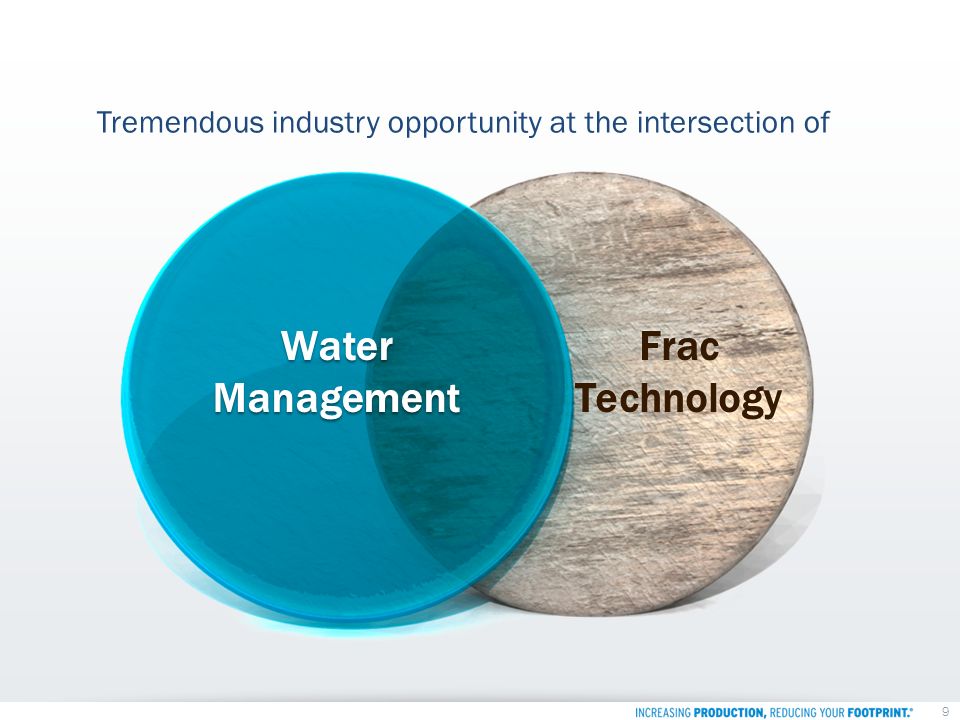 Tremendous industry opportunity at the intersection of

Water Management

Frac Technology

INCREASING PRODUCTION, REDUCING YOUR FOOTPRINT.® 9